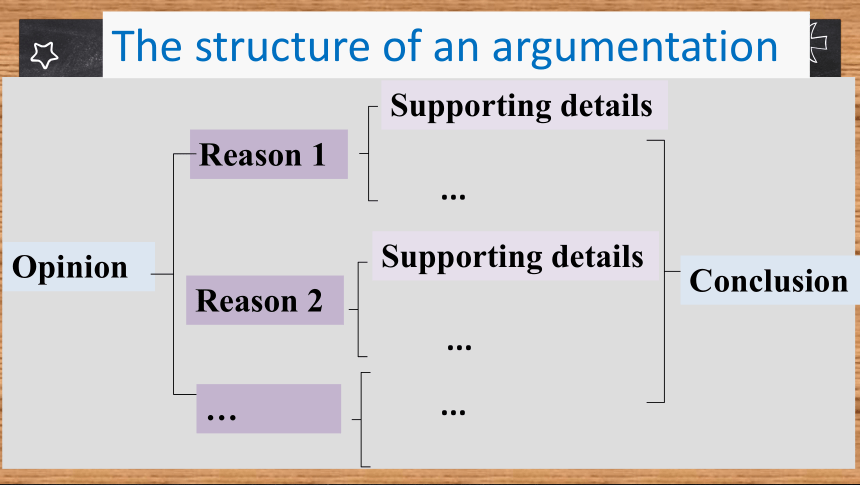 The structure of an argumentation

Opinion

Reason 1

Supporting details

...

Reason 2

Supporting details

...

...

...

Conclusion